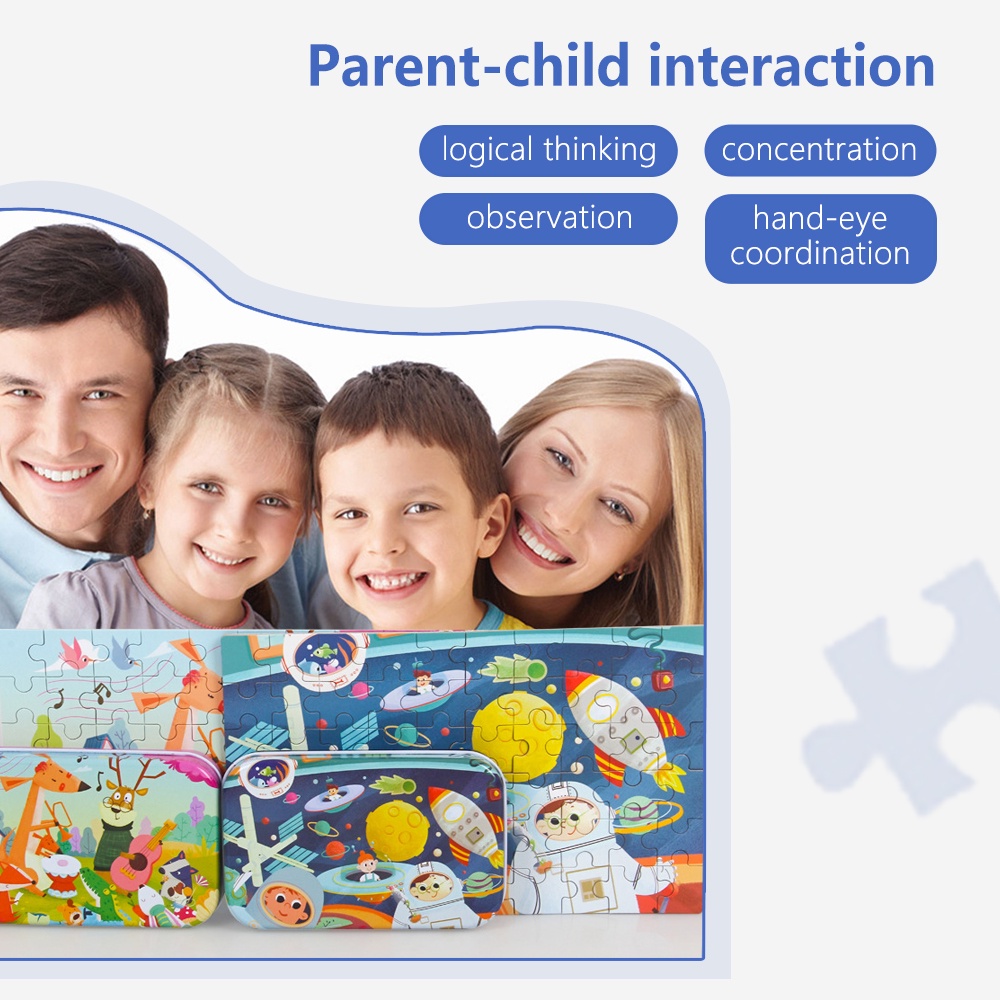 Parent-child interaction

logical thinking

concentration

observation

hand-eye coordination